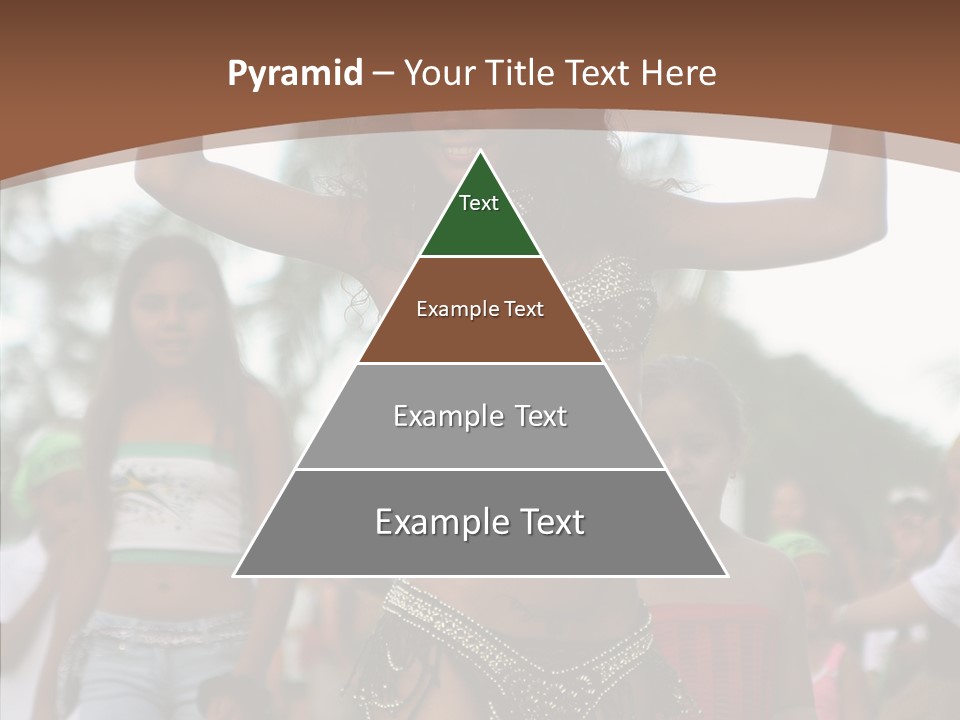 Pyramid – Your Title Text Here

Text

Example Text

Example Text

Example Text